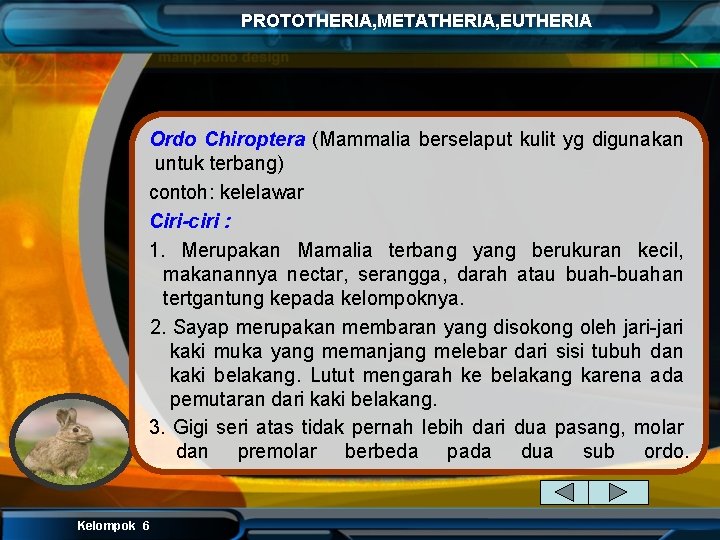 PROTOTHERIA,METATHERIA,EUTHERIA

mampuono design

Ordo Chiroptera (Mammalia berselaput kulit yg digunakan untuk terbang)

contoh: kelelawar

Ciri-ciri :

1. Merupakan Mamalia terbang yang berukuran kecil, makanannya nectar, serangga, darah atau buah-buahan tertgantung kepada kelompoknya.

2. Sayap merupakan membaran yang disokong oleh jari-jari kaki muka yang memanjang melebar dari sisi tubuh dan kaki belakang. Lutut mengarah ke belakang karena ada pemutaran dari kaki belakang.

3. Gigi seri atas tidak pernah lebih dari dua pasang, molar dan premolar berbeda pada dua sub ordo.

Kelompok 6